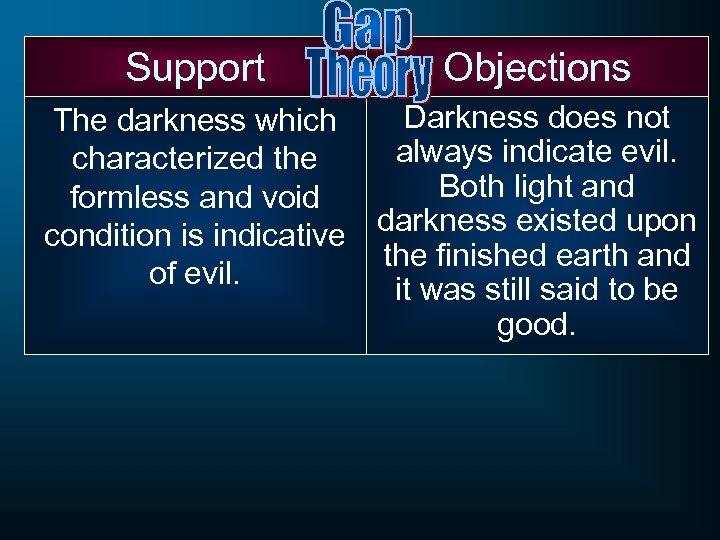 Gap Theory

| Support | Objections |
|---|---|
| The darkness which characterized the formless and void condition is indicative of evil. | Darkness does not always indicate evil. Both light and darkness existed upon the finished earth and it was still said to be good. |